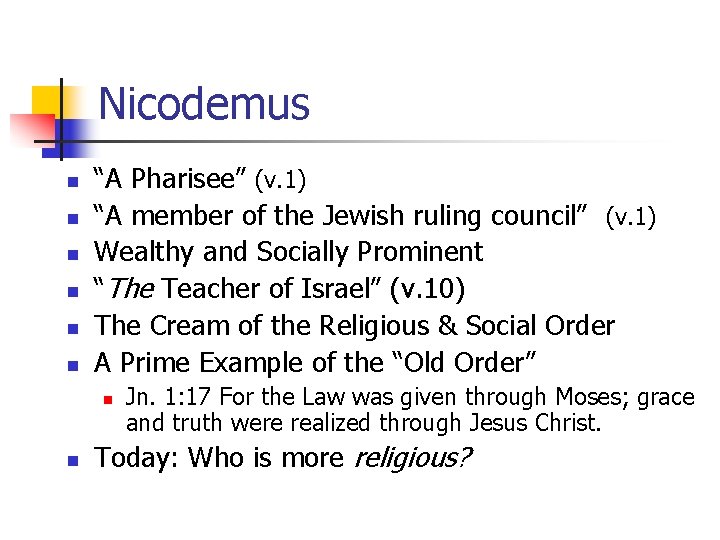 Nicodemus

• "A Pharisee" (v.1)
• "A member of the Jewish ruling council" (v.1)
• Wealthy and Socially Prominent
• "The Teacher of Israel" (v.10)
• The Cream of the Religious & Social Order
• A Prime Example of the "Old Order"
• Jn. 1:17 For the Law was given through Moses; grace and truth were realized through Jesus Christ.
• Today: Who is more religious?